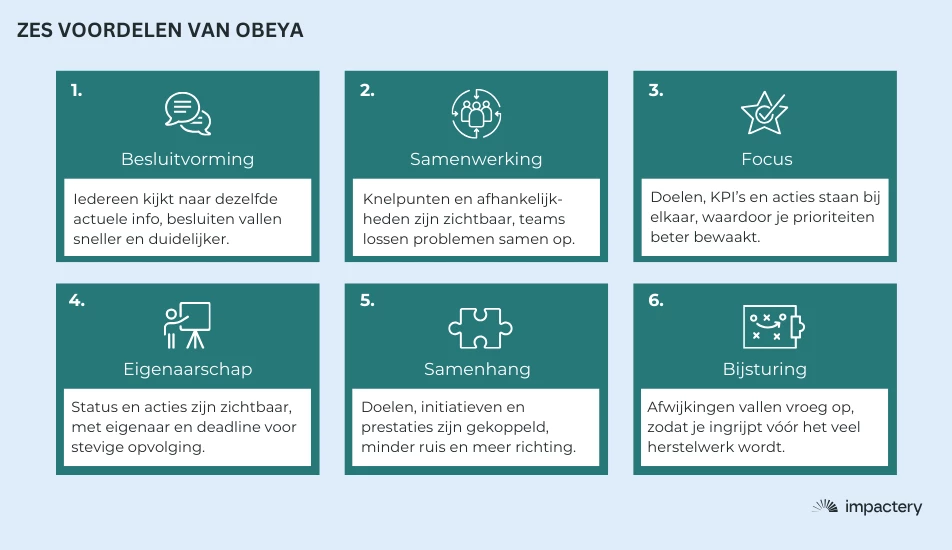 ZES VOORDELEN VAN OBEYA

1.
Besluitvorming
Iedereen kijkt naar dezelfde actuele info, besluiten vallen sneller en duidelijker.

2.
Samenwerking
Knelpunten en afhankelijkheden zijn zichtbaar, teams lossen problemen samen op.

3.
Focus
Doelen, KPI's en acties staan bij elkaar, waardoor je prioriteiten beter bewaakt.

4.
Eigenaarschap
Status en acties zijn zichtbaar, met eigenaar en deadline voor stevige opvolging.

5.
Samenhang
Doelen, initiatieven en prestaties zijn gekoppeld, minder ruis en meer richting.

6.
Bijsturing
Afwijkingen vallen vroeg op, zodat je ingrijpt vóór het veel herstelwerk wordt.

impactery